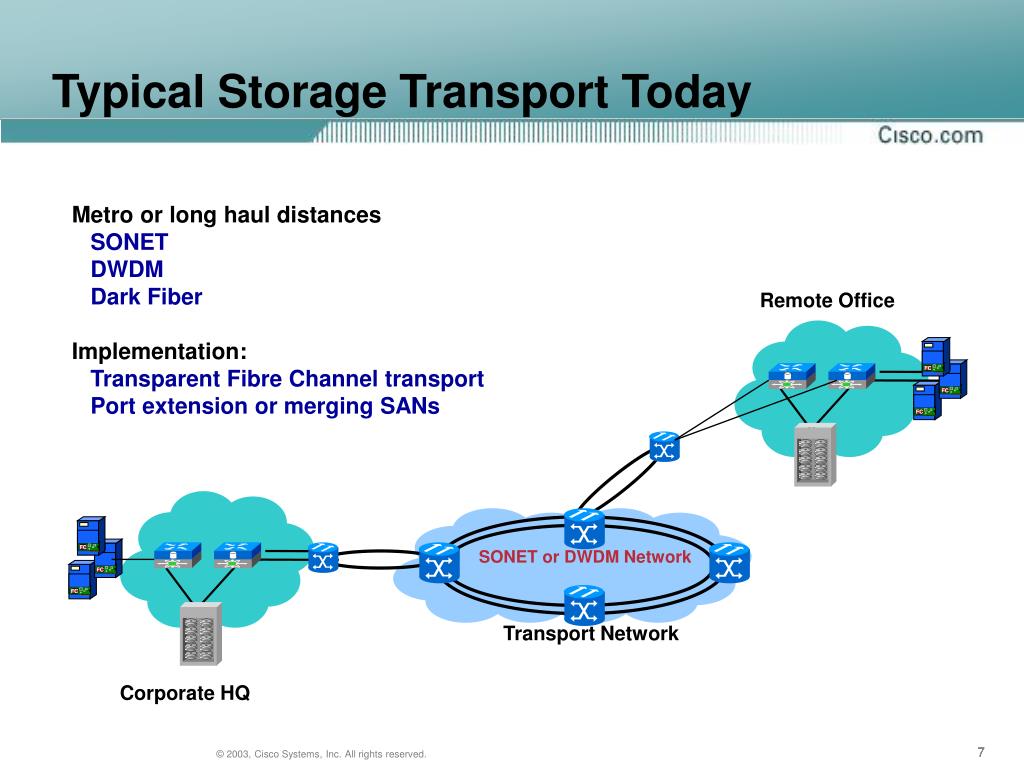 Typical Storage Transport Today

Cisco.com

Metro or long haul distances
SONET
DWDM
Dark Fiber

Implementation:
Transparent Fibre Channel transport
Port extension or merging SANs

Remote Office

FC

FC

FC

SONET or DWDM Network

Transport Network

FC

FC

FC

Corporate HQ

© 2003, Cisco Systems, Inc. All rights reserved.

7